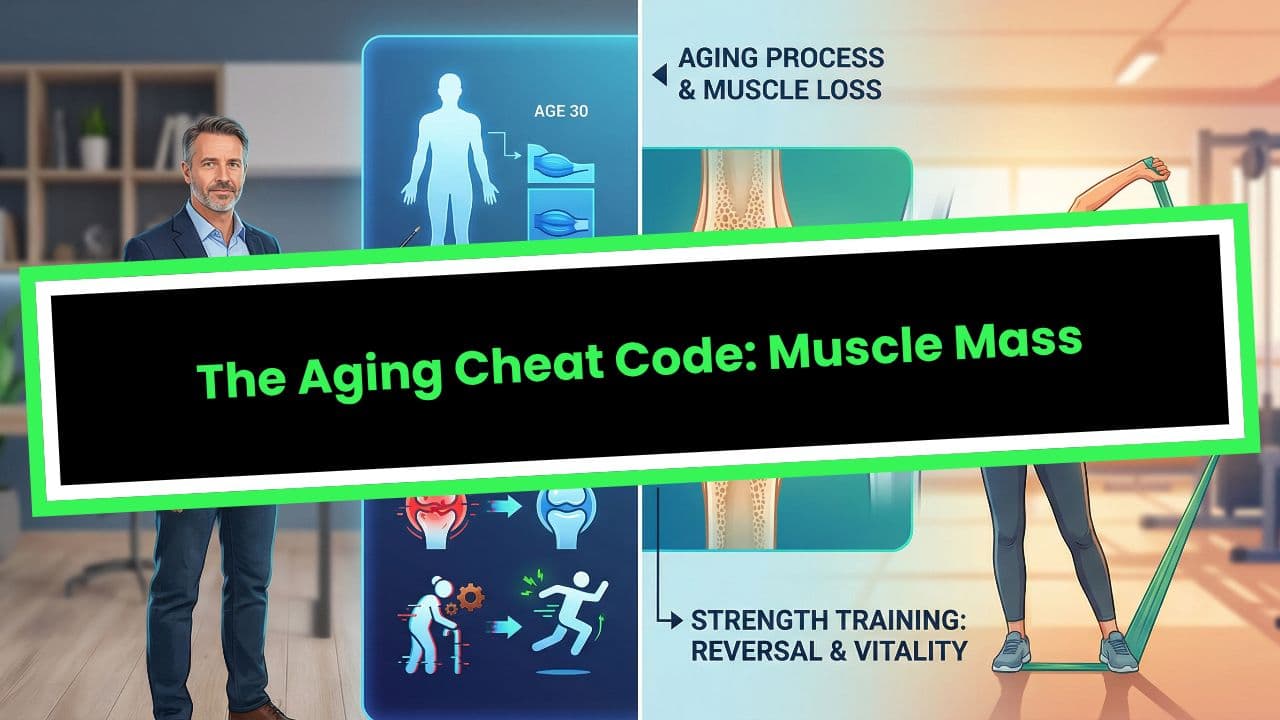 AGE 30

AGING PROCESS & MUSCLE LOSS

The Aging Cheat Code: Muscle Mass

STRENGTH TRAINING: REVERSAL & VITALITY